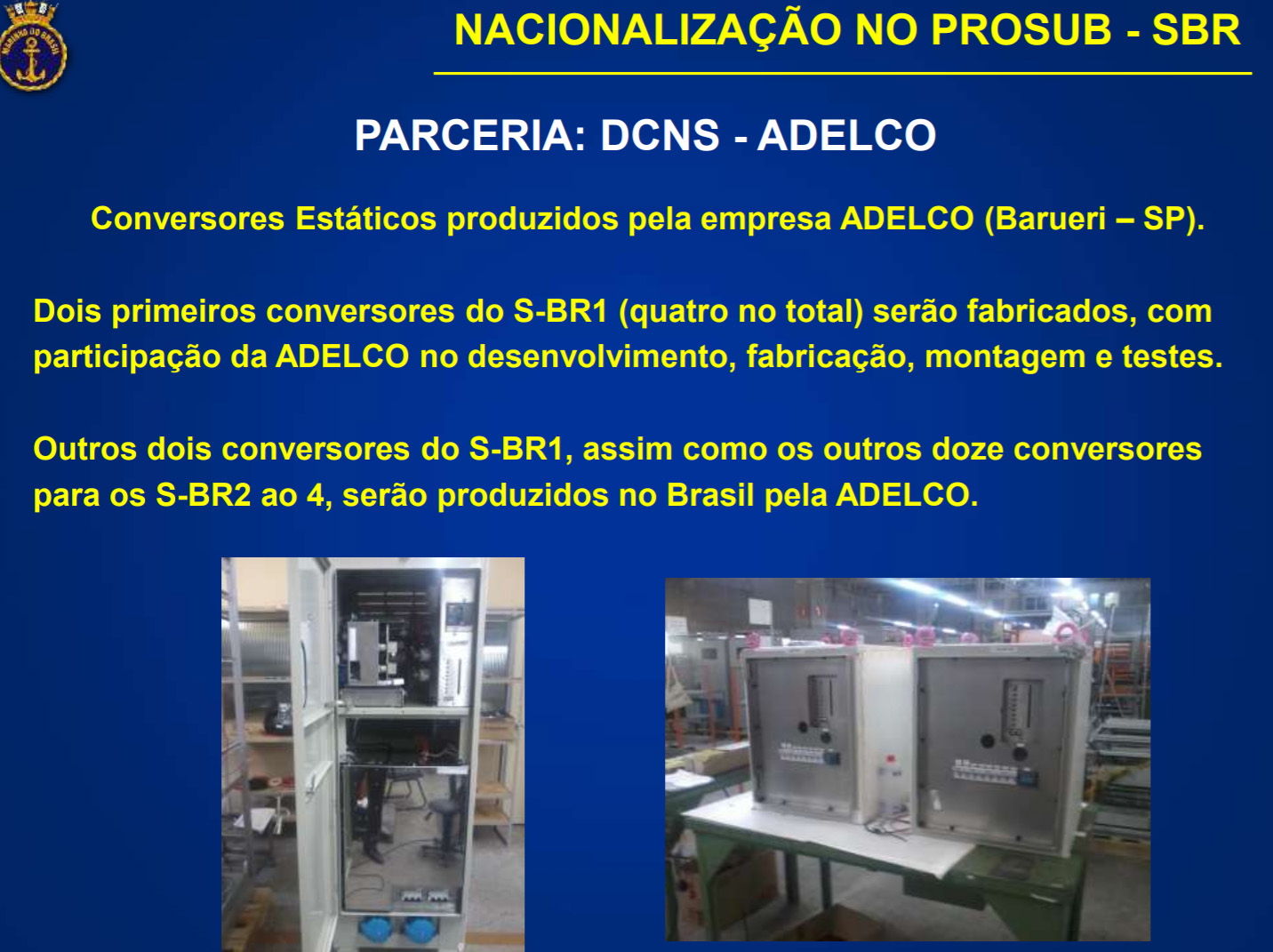 MARINHA DO BRASIL

NACIONALIZAÇÃO NO PROSUB - SBR

PARCERIA: DCNS - ADELCO

Conversores Estáticos produzidos pela empresa ADELCO (Barueri – SP).

Dois primeiros conversores do S-BR1 (quatro no total) serão fabricados, com participação da ADELCO no desenvolvimento, fabricação, montagem e testes.

Outros dois conversores do S-BR1, assim como os outros doze conversores para os S-BR2 ao 4, serão produzidos no Brasil pela ADELCO.